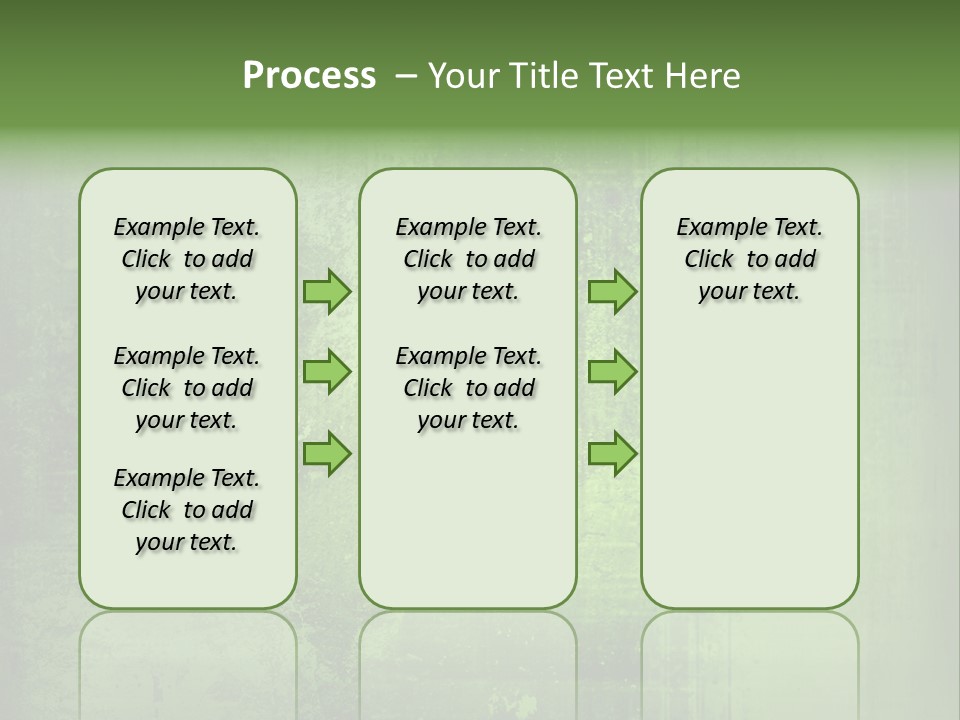 Process – Your Title Text Here

Example Text. Click to add your text.

Example Text. Click to add your text.

Example Text. Click to add your text.

Example Text. Click to add your text.

Example Text. Click to add your text.

Example Text. Click to add your text.